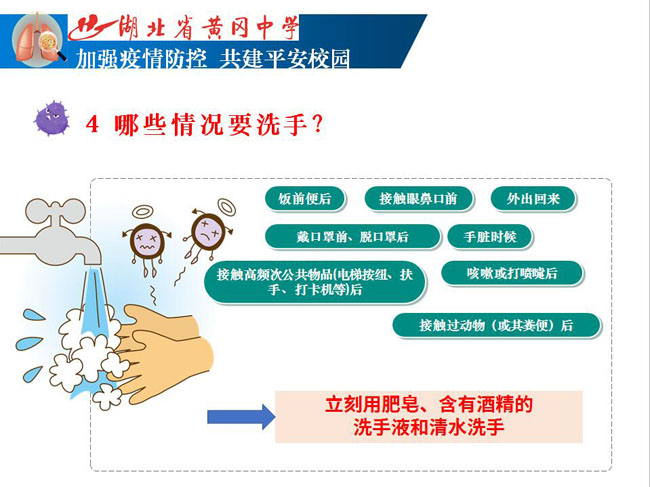 湖北省黄冈中学
加强疫情防控 共建平安校园

4 哪些情况要洗手？

饭前便后

接触眼鼻口前

外出回来

戴口罩前、脱口罩后

手脏时候

接触高频次公共物品(电梯按纽、扶手、打卡机等)后

咳嗽或打喷嚏后

接触过动物（或其粪便）后

立刻用肥皂、含有酒精的洗手液和清水洗手